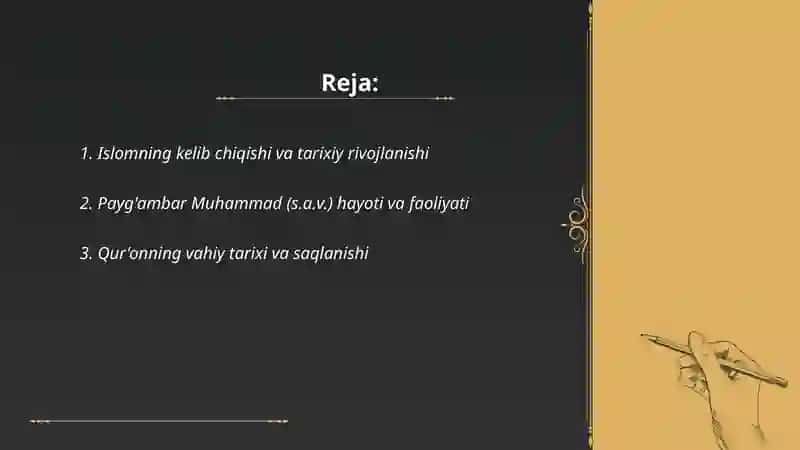 Reja:

1. Islomning kelib chiqishi va tarixiy rivojlanishi

2. Payg'ambar Muhammad (s.a.v.) hayoti va faoliyati

3. Qur'onning vahiy tarixi va saqlanishi